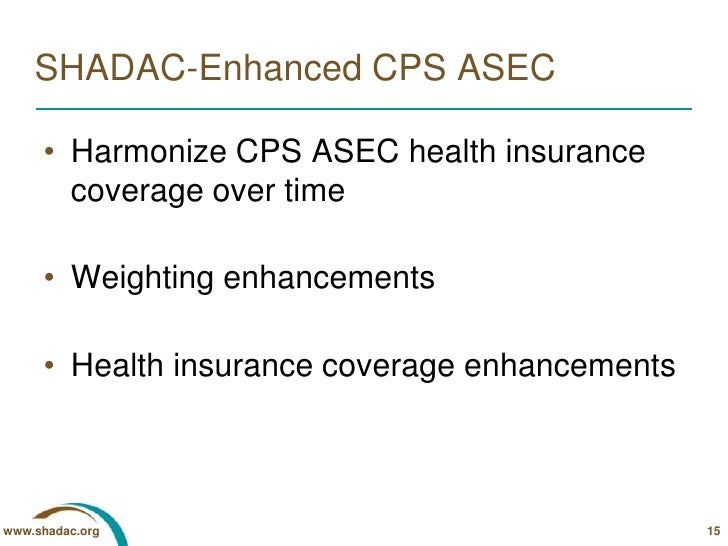 SHADAC-Enhanced CPS ASEC

• Harmonize CPS ASEC health insurance coverage over time

• Weighting enhancements

• Health insurance coverage enhancements

www.shadac.org

15